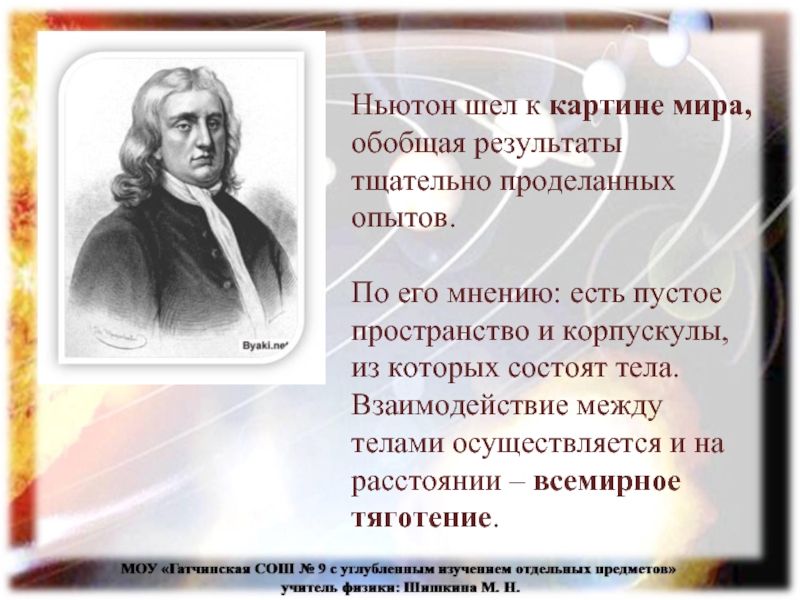 Byaki.net

Ньютон шел к картине мира, обобщая результаты тщательно проделанных опытов.

По его мнению: есть пустое пространство и корпускулы, из которых состоят тела. Взаимодействие между телами осуществляется и на расстоянии – всемирное тяготение.

МОУ «Гатчинская СОШ № 9 с углубленным изучением отдельных предметов»
учитель физики: Шишкина М. Н.